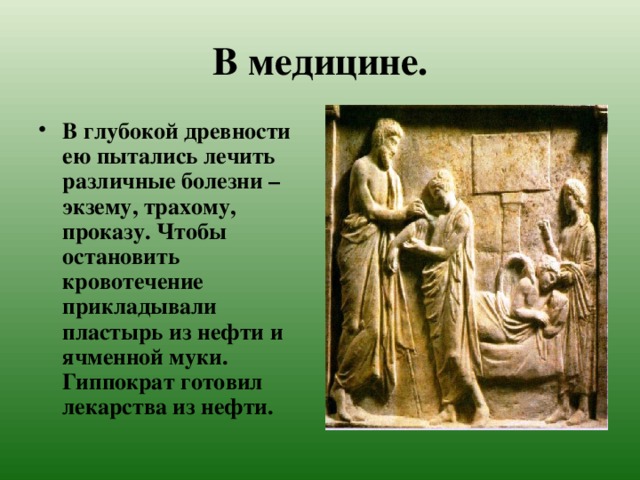 В медицине.

• В глубокой древности ею пытались лечить различные болезни – экзему, трахому, проказу. Чтобы остановить кровотечение прикладывали пластырь из нефти и ячменной муки. Гиппократ готовил лекарства из нефти.